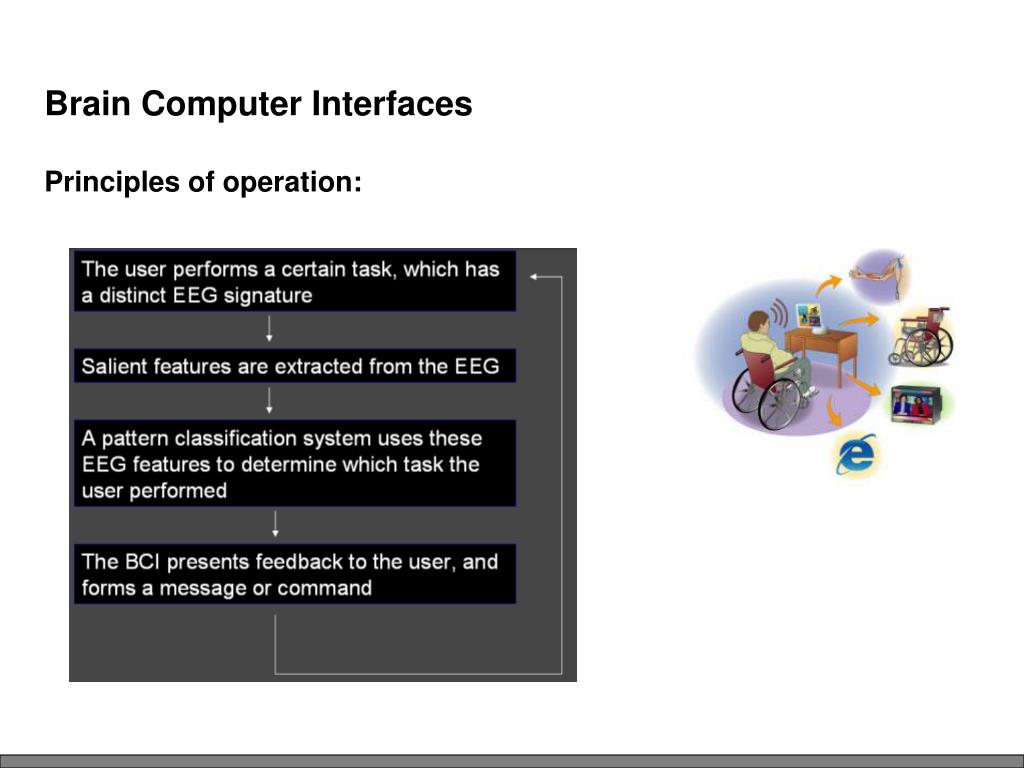 Brain Computer Interfaces

Principles of operation:

The user performs a certain task, which has a distinct EEG signature

Salient features are extracted from the EEG

A pattern classification system uses these EEG features to determine which task the user performed

The BCI presents feedback to the user, and forms a message or command